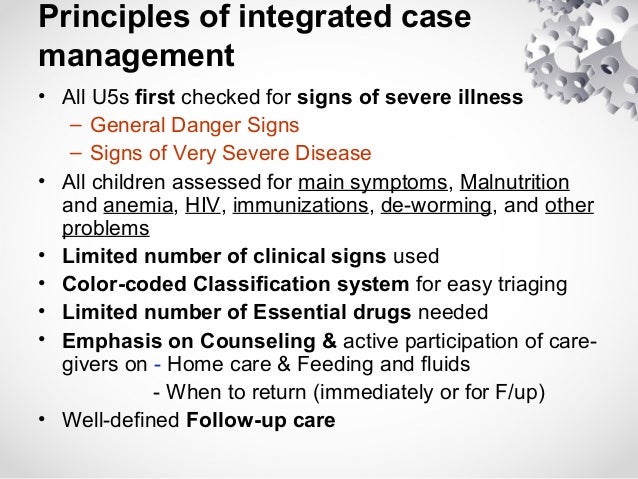 Principles of integrated case management

• All U5s first checked for signs of severe illness
– General Danger Signs
– Signs of Very Severe Disease
• All children assessed for main symptoms, Malnutrition and anemia, HIV, immunizations, de-worming, and other problems
• Limited number of clinical signs used
• Color-coded Classification system for easy triaging
• Limited number of Essential drugs needed
• Emphasis on Counseling & active participation of caregivers on - Home care & Feeding and fluids
- When to return (immediately or for F/up)
• Well-defined Follow-up care